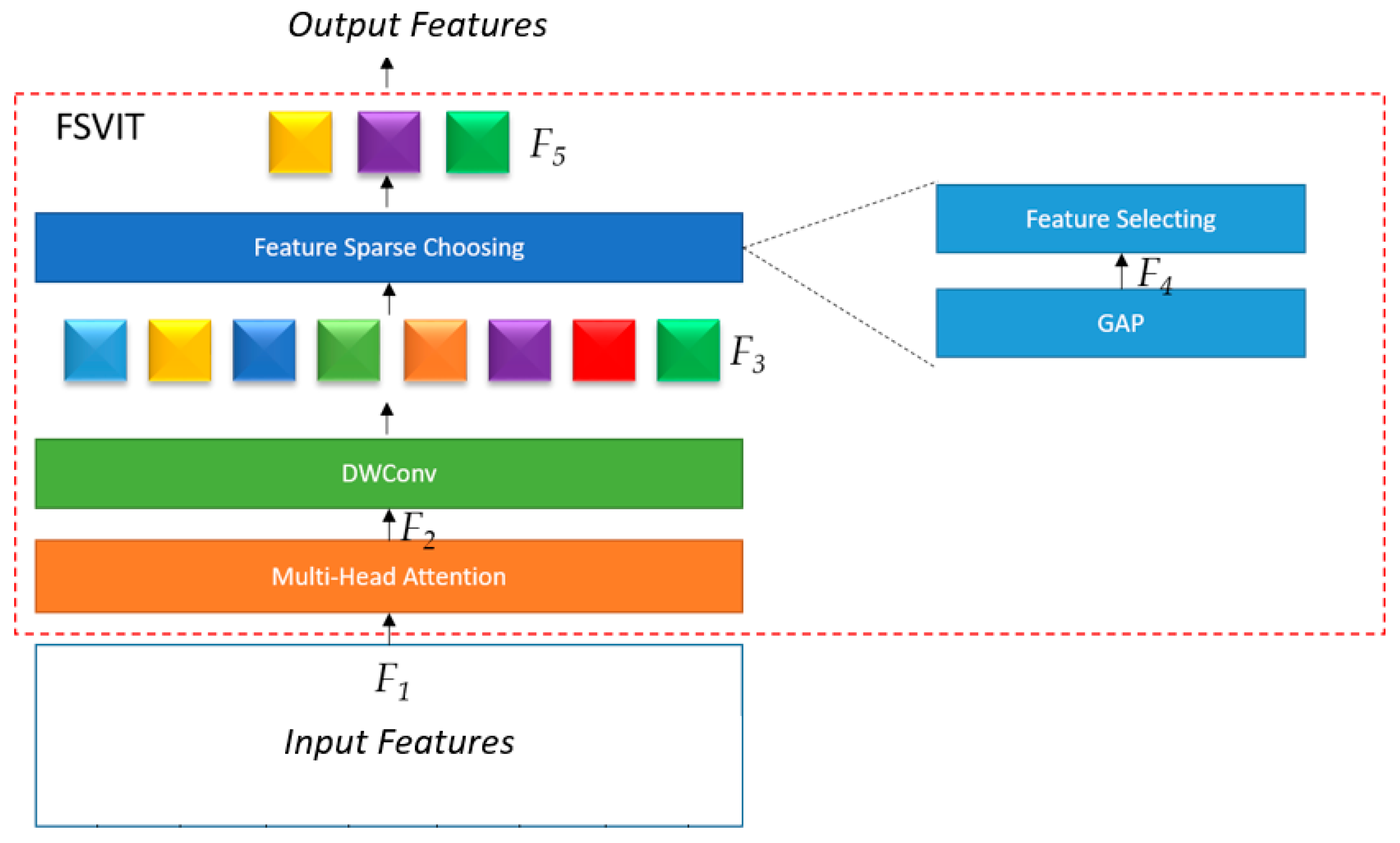 Output Features

FSVIT

$F_5$

Feature Sparse Choosing

Feature Selecting

$F_4$

GAP

$F_3$

DWConv

$F_2$

Multi-Head Attention

$F_1$

Input Features